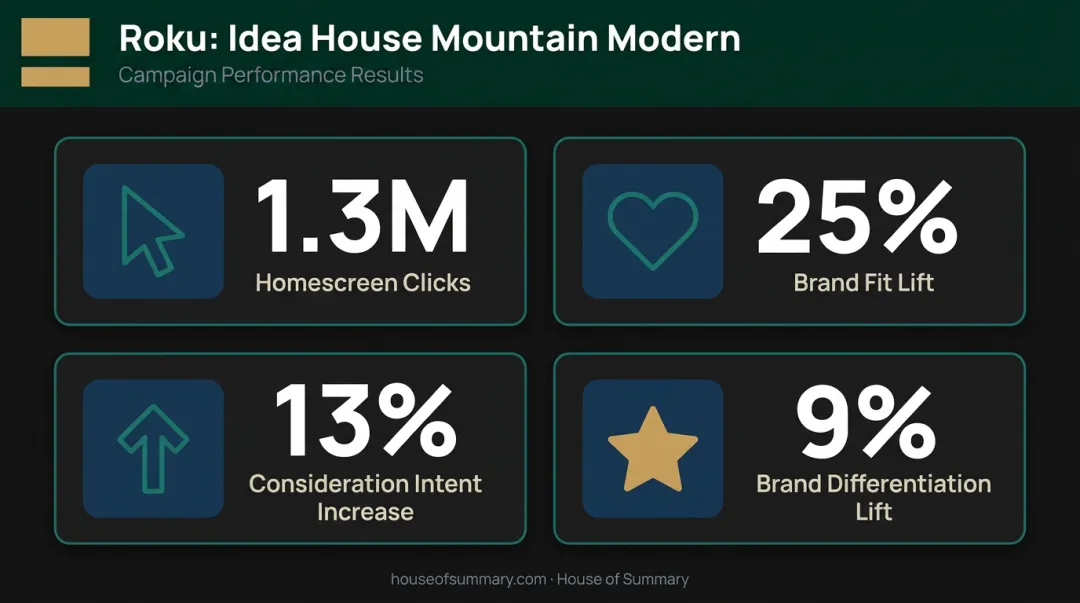 Roku: Idea House Mountain Modern
Campaign Performance Results

1.3M
Homescreen Clicks

25%
Brand Fit Lift

13%
Consideration Intent Increase

9%
Brand Differentiation Lift

houseofsummary.com · House of Summary